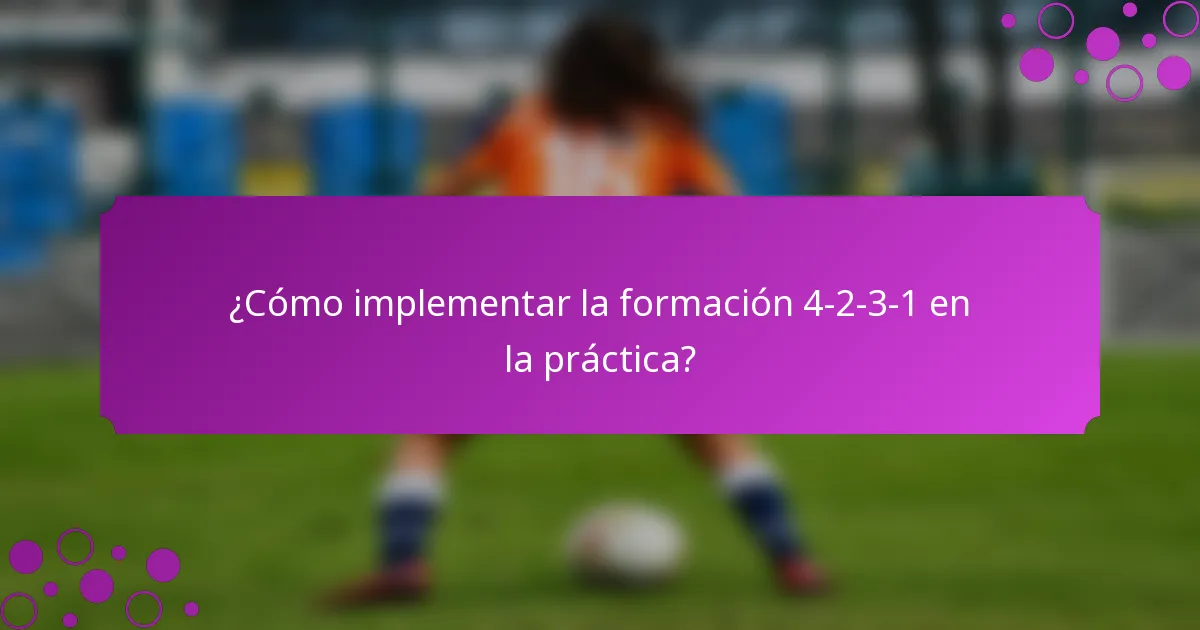 ¿Cómo implementar la formación 4-2-3-1 en la práctica?